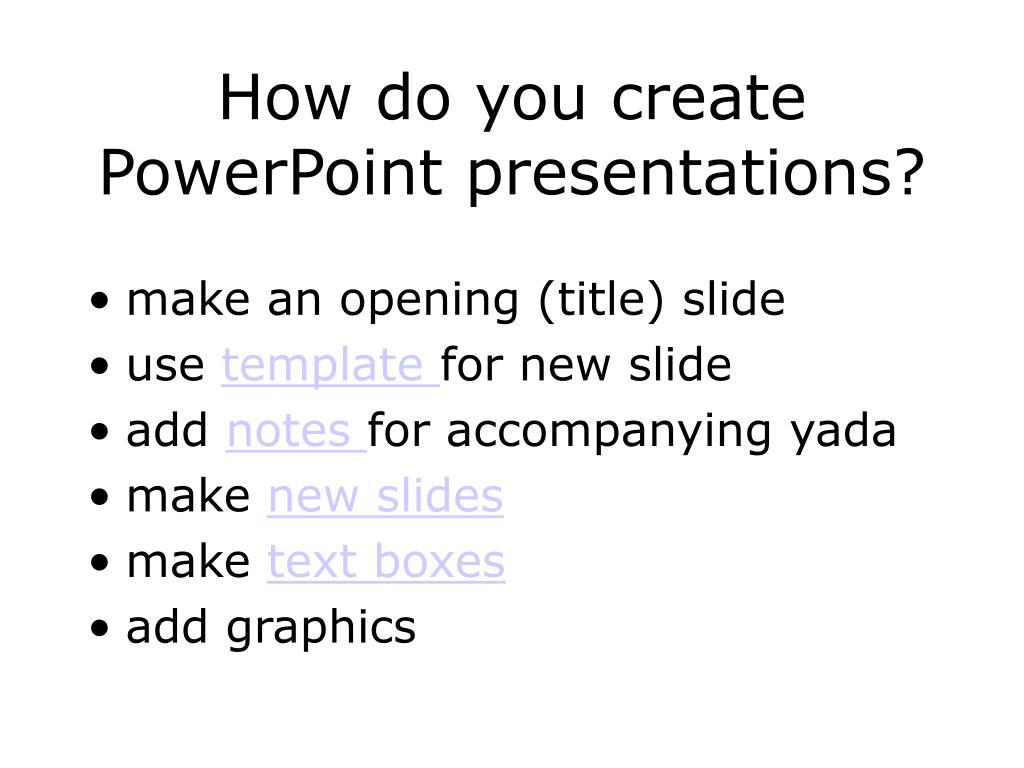 How do you create PowerPoint presentations?

• make an opening (title) slide
• use template for new slide
• add notes for accompanying yada
• make new slides
• make text boxes
• add graphics